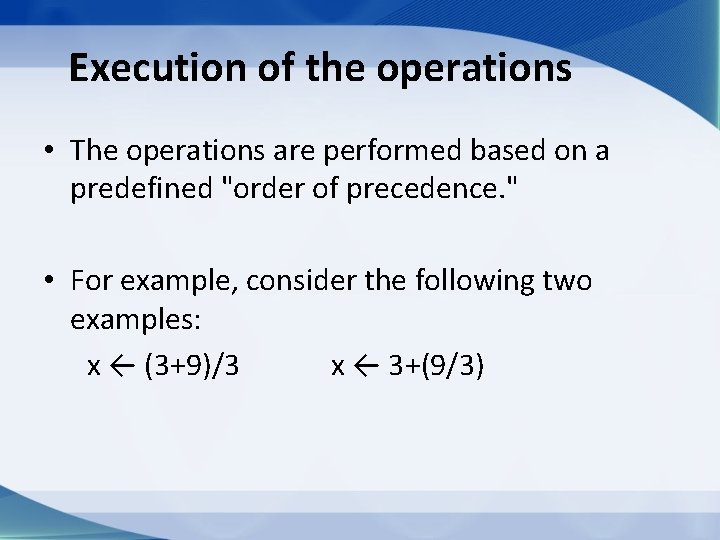 Execution of the operations

• The operations are performed based on a predefined "order of precedence."

• For example, consider the following two examples:

$x \leftarrow (3+9)/3$     $x \leftarrow 3+(9/3)$